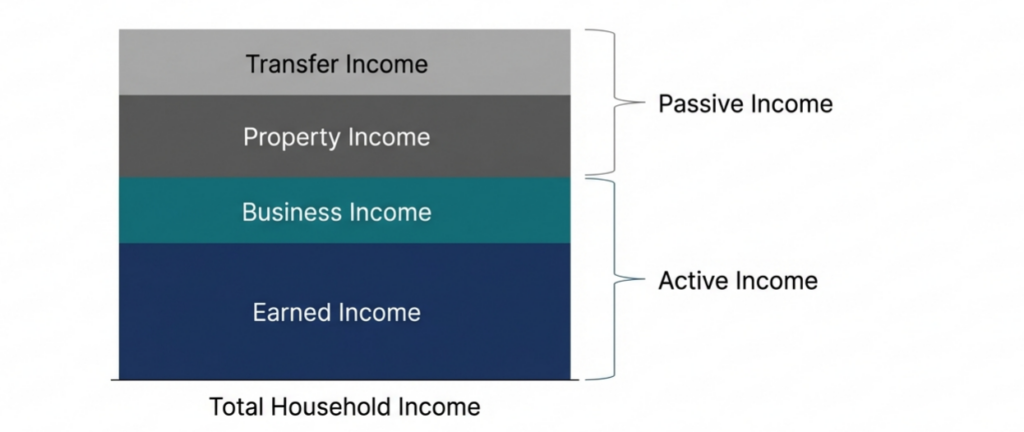 Transfer Income
Property Income
Business Income
Earned Income
Passive Income
Active Income
Total Household Income